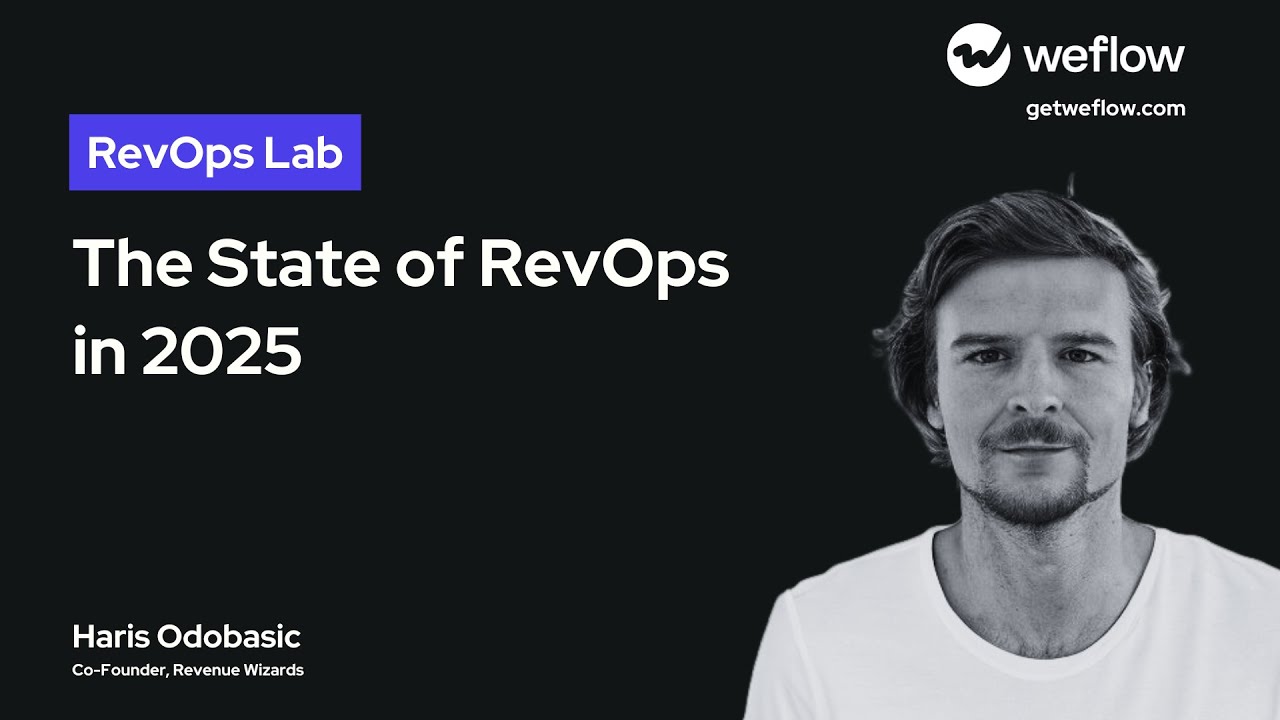 weflow
getweflow.com

RevOps Lab

The State of RevOps in 2025

Haris Odobasic
Co-Founder, Revenue Wizards